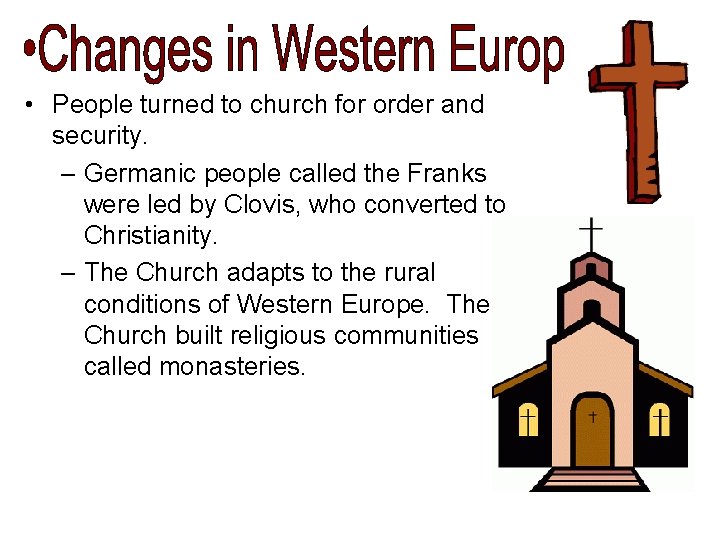 •Changes in Western Europ

• People turned to church for order and security.

– Germanic people called the Franks were led by Clovis, who converted to Christianity.

– The Church adapts to the rural conditions of Western Europe. The Church built religious communities called monasteries.